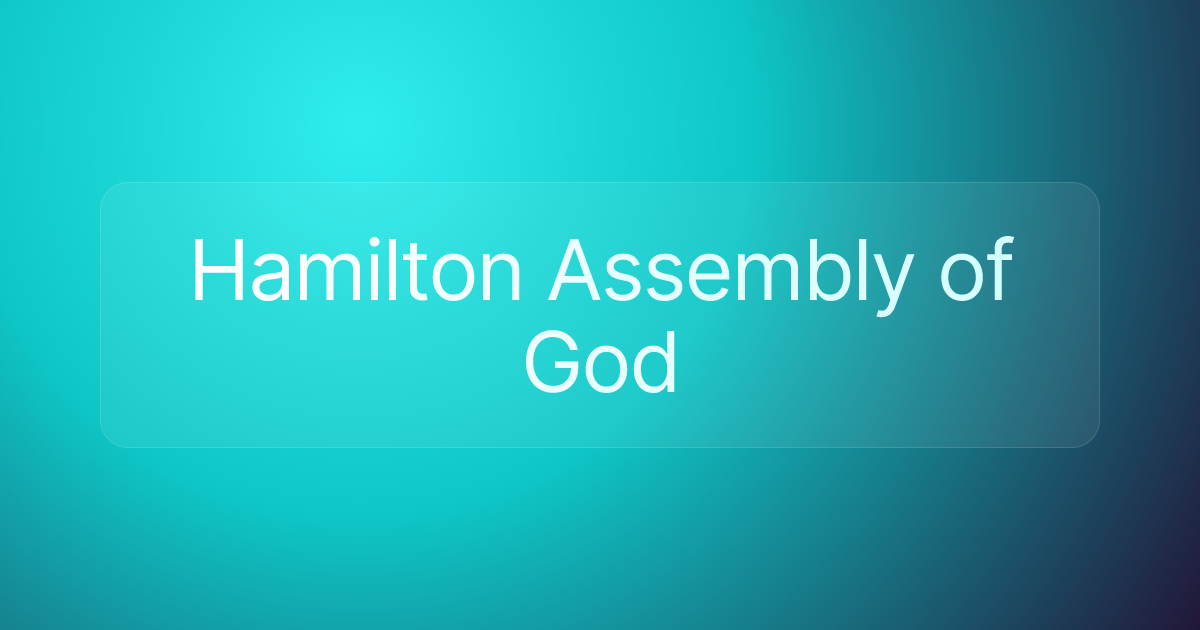 Hamilton Assembly of God